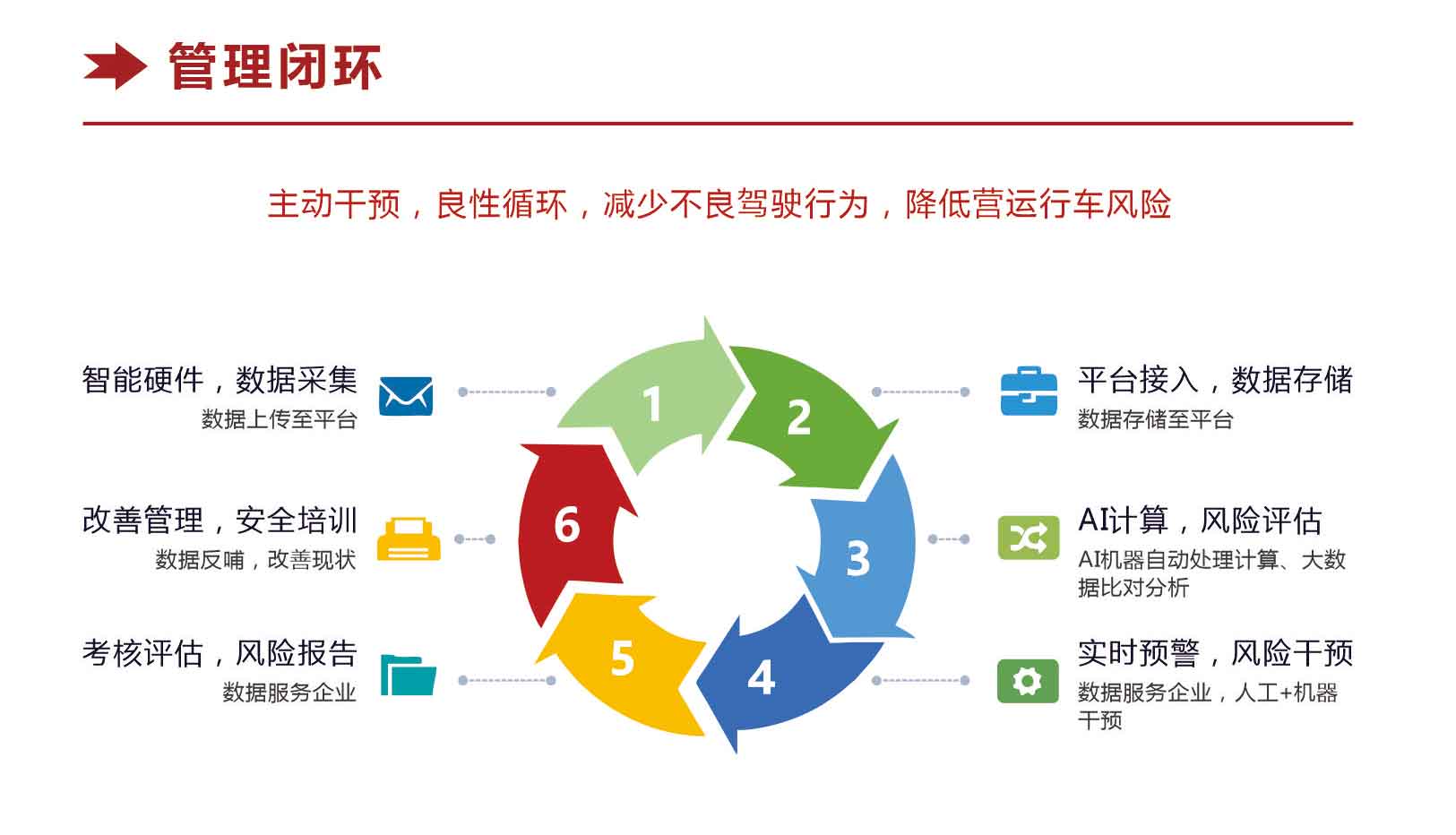 管理闭环

主动干预，良性循环，减少不良驾驶行为，降低营运行车风险

智能硬件，数据采集
数据上传至平台

改善管理，安全培训
数据反哺，改善现状

考核评估，风险报告
数据服务企业

1
2
3
4
5
6

平台接入，数据存储
数据存储至平台

AI计算，风险评估
AI机器自动处理计算、大数据比对分析

实时预警，风险干预
数据服务企业，人工+机器干预